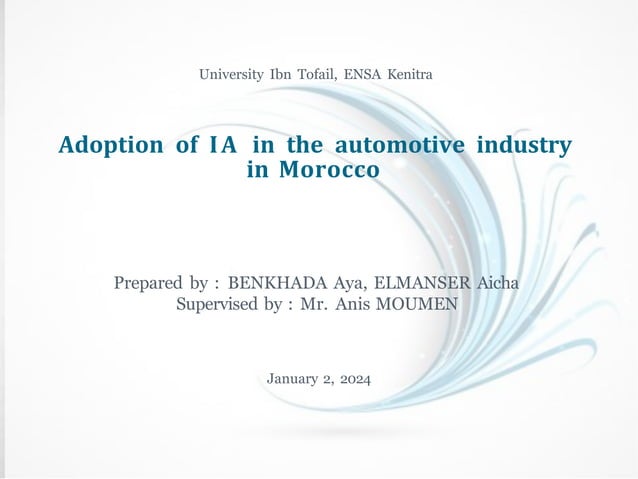 University Ibn Tofail, ENSA Kenitra

Adoption of IA in the automotive industry in Morocco

Prepared by : BENKHADA Aya, ELMANSER Aicha
Supervised by : Mr. Anis MOUMEN

January 2, 2024